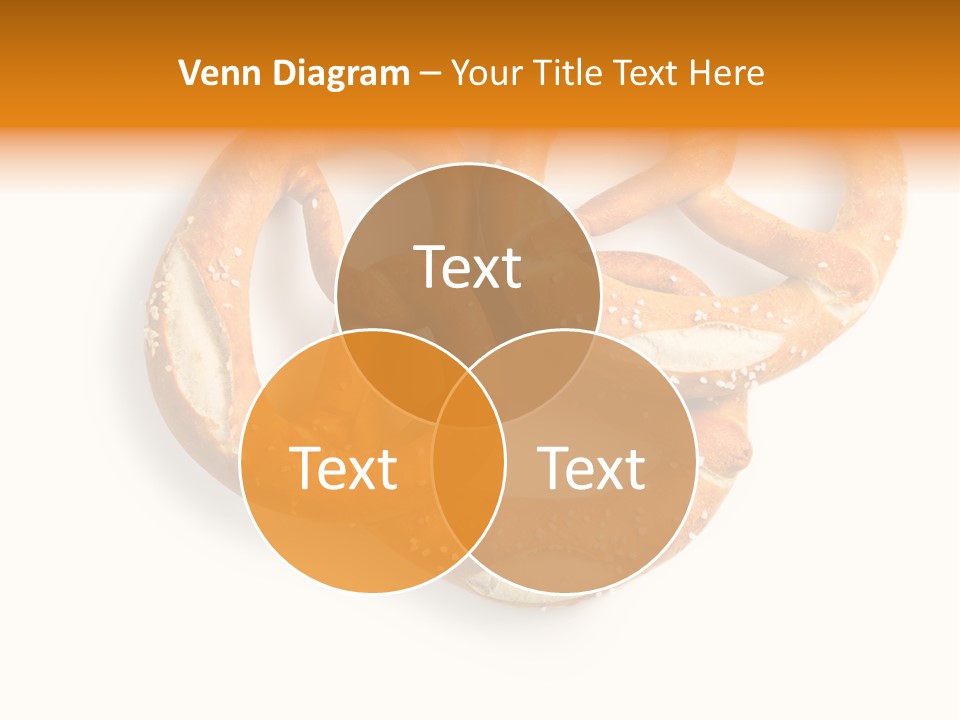 Venn Diagram – Your Title Text Here

Text

Text

Text